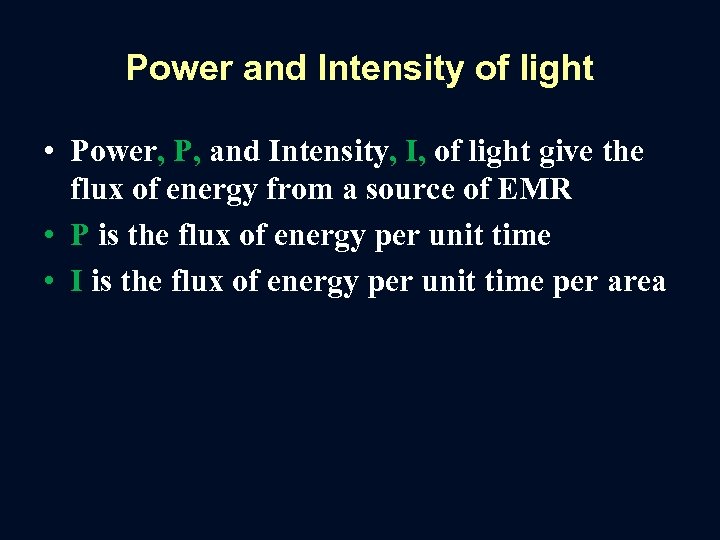 Power and Intensity of light

• Power, P, and Intensity, I, of light give the flux of energy from a source of EMR
• P is the flux of energy per unit time
• I is the flux of energy per unit time per area